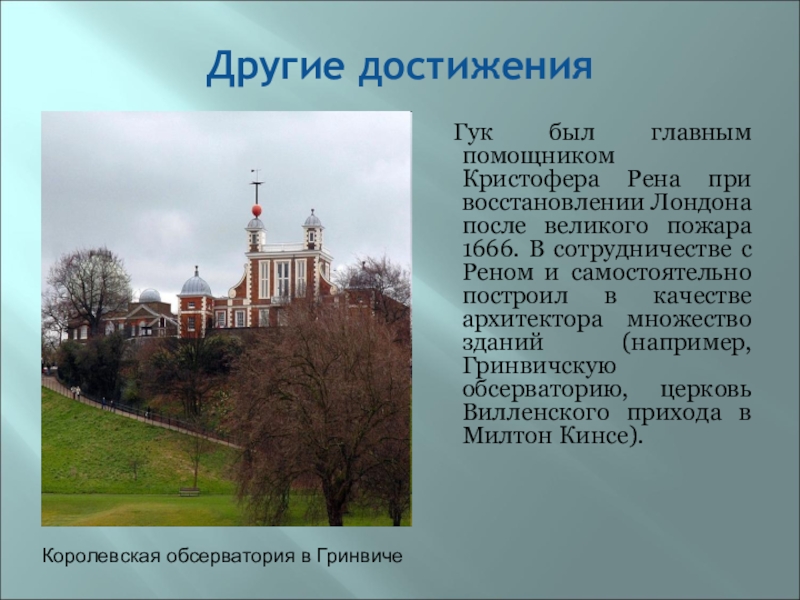 Другие достижения

Гук был главным помощником Кристофера Рена при восстановлении Лондона после великого пожара 1666. В сотрудничестве с Реном и самостоятельно построил в качестве архитектора множество зданий (например, Гринвичскую обсерваторию, церковь Вилленского прихода в Милтон Кинсе).

Королевская обсерватория в Гринвиче